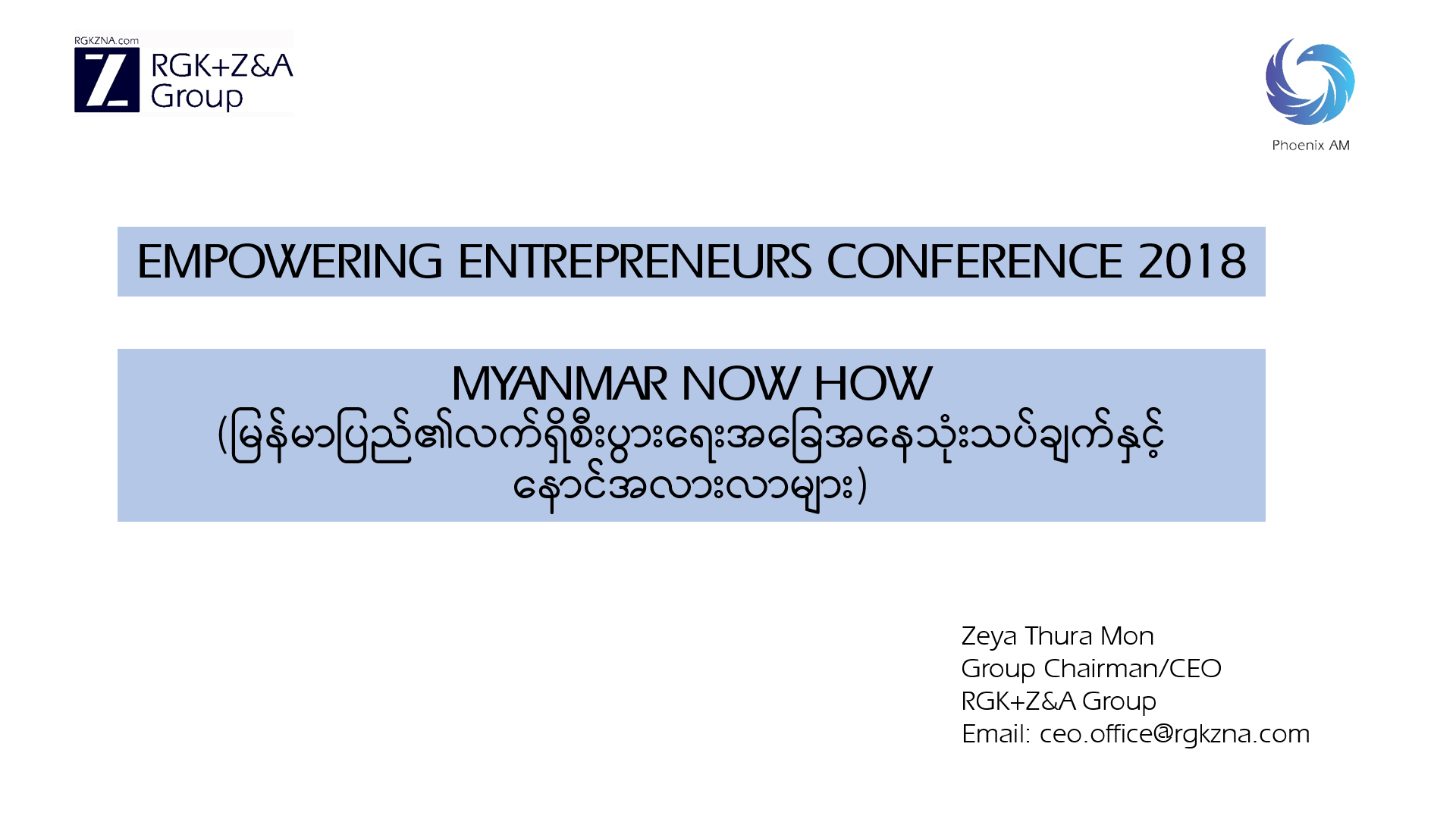 RGKZNA.com
Z RGK+Z&A Group

Phoenix AM

EMPOWERING ENTREPRENEURS CONFERENCE 2018

MYANMAR NOW HOW
(မြန်မာပြည်၏လက်ရှိစီးပွားရေးအခြေအနေသုံးသပ်ချက်နှင့် နောင်အလားလာများ)

Zeya Thura Mon
Group Chairman/CEO
RGK+Z&A Group
Email: ceo.office@rgkzna.com